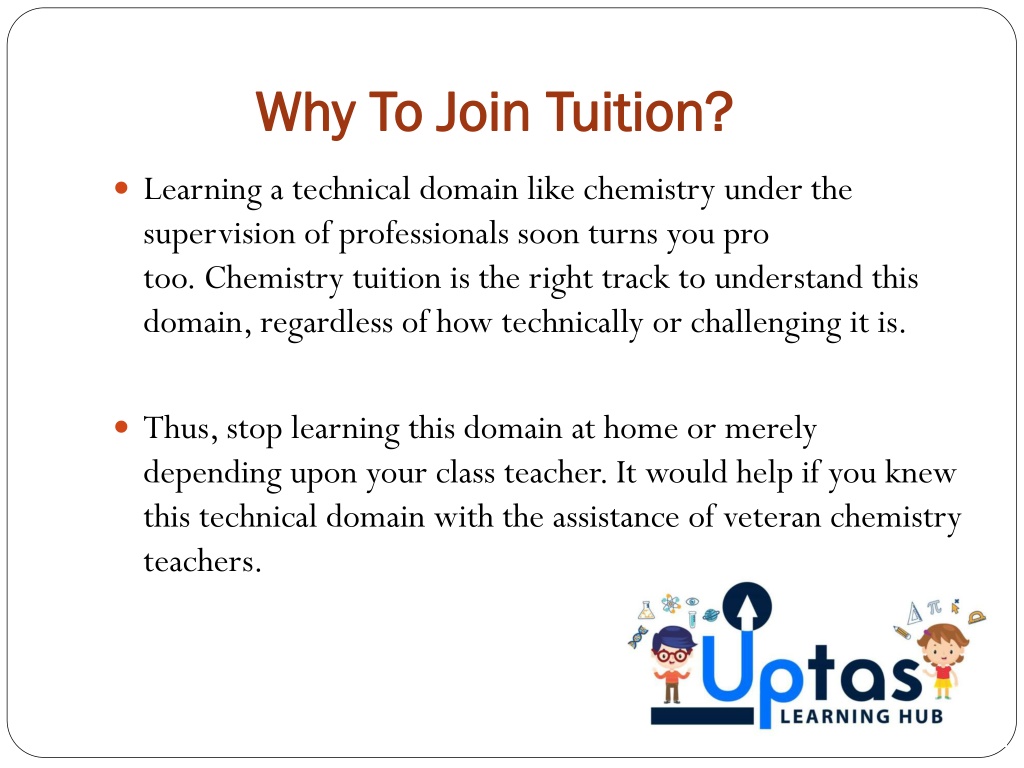 Why To Join Tuition?

Learning a technical domain like chemistry under the supervision of professionals soon turns you pro too. Chemistry tuition is the right track to understand this domain, regardless of how technically or challenging it is.

Thus, stop learning this domain at home or merely depending upon your class teacher. It would help if you knew this technical domain with the assistance of veteran chemistry teachers.

Uptas
LEARNING HUB